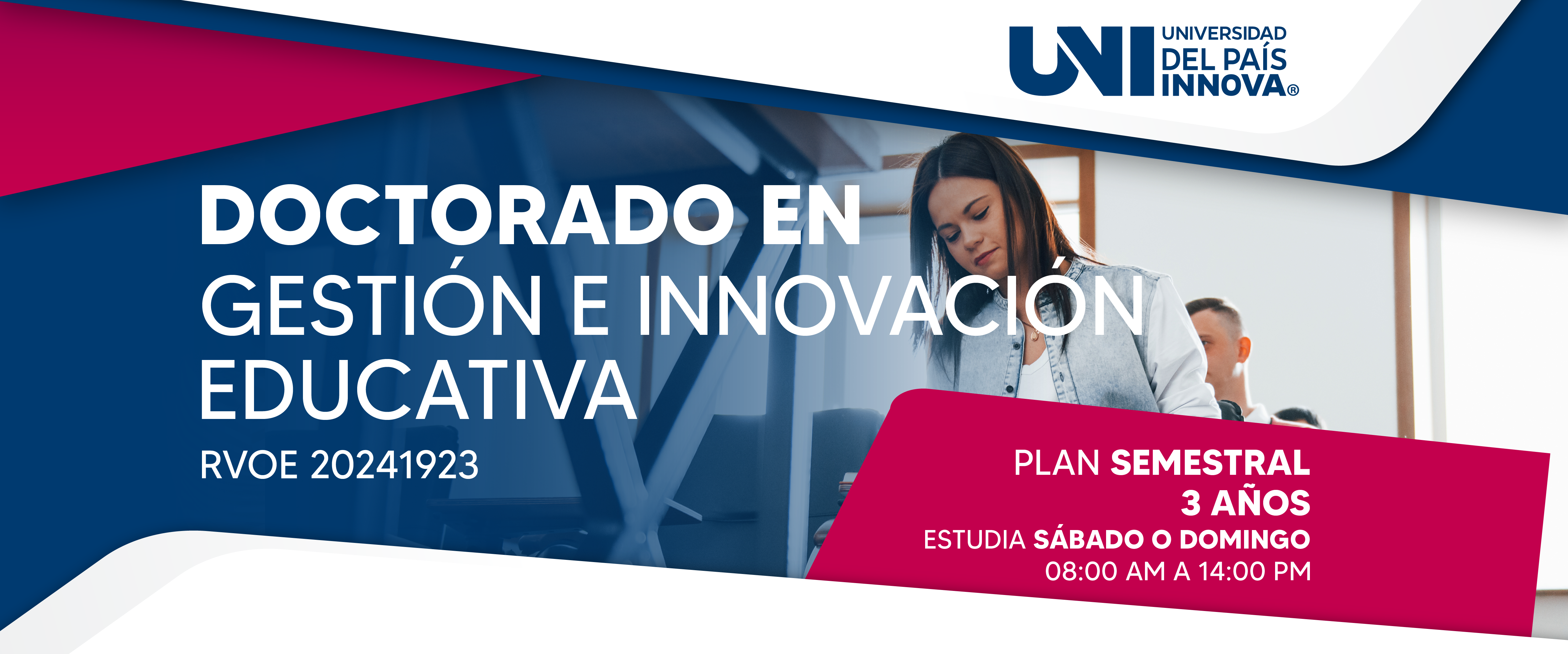 UNI UNIVERSIDAD DEL PAÍS INNOVA®

DOCTORADO EN GESTIÓN E INNOVACIÓN EDUCATIVA

RVOE 20241923

PLAN SEMESTRAL
3 AÑOS
ESTUDIA SÁBADO O DOMINGO
08:00 AM A 14:00 PM